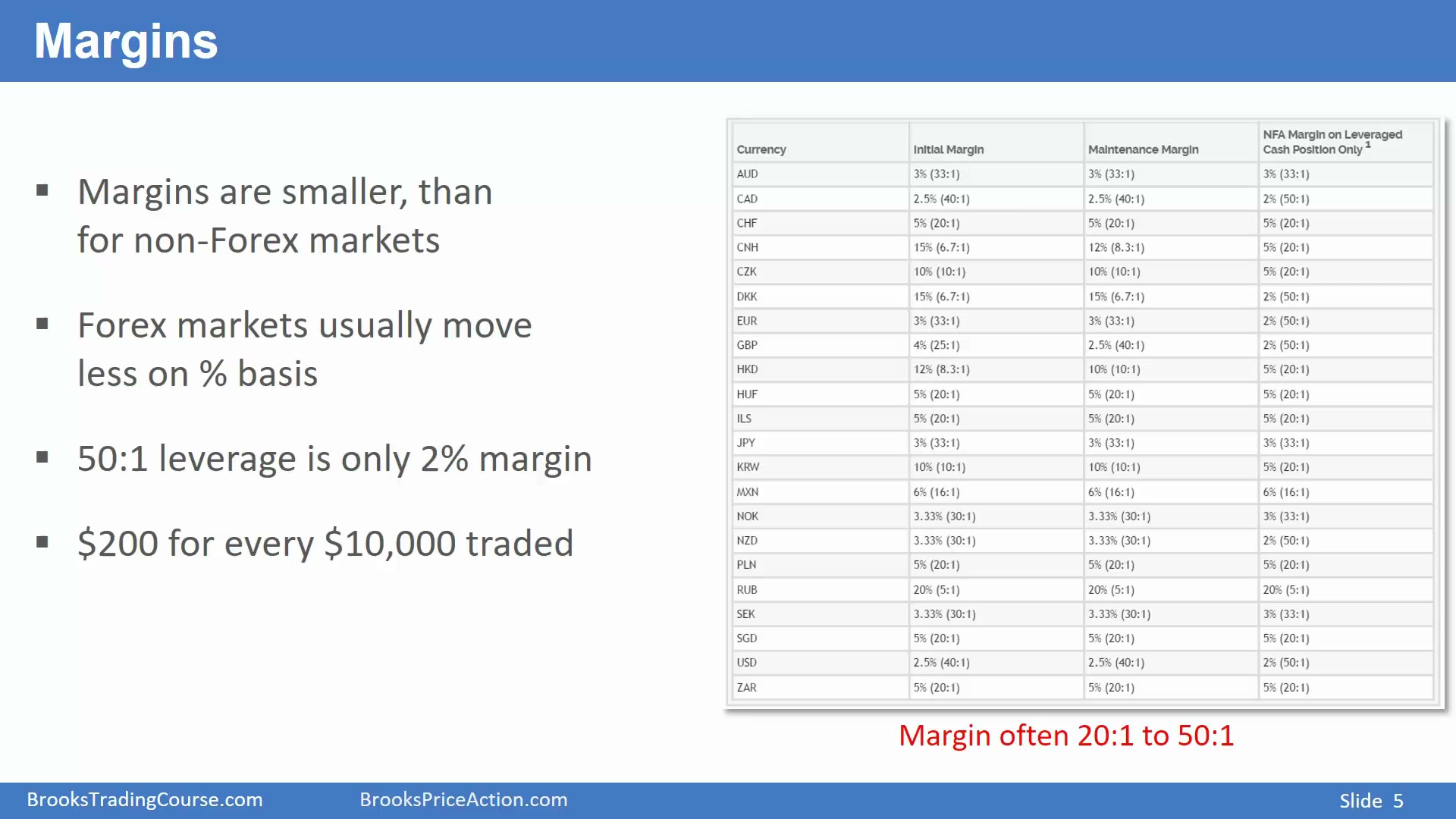 Margins

▪ Margins are smaller, than for non-Forex markets

▪ Forex markets usually move less on % basis

▪ 50:1 leverage is only 2% margin

▪ $200 for every $10,000 traded

| Currency | Initial Margin | Maintenance Margin | NFA Margin on Leveraged Cash Position Only $^1$ |
|---|---|---|---|
| AUD | 3% (33:1) | 3% (33:1) | 3% (33:1) |
| CAD | 2.5% (40:1) | 2.5% (40:1) | 2% (50:1) |
| CHF | 5% (20:1) | 5% (20:1) | 5% (20:1) |
| CNH | 15% (6.7:1) | 12% (8.3:1) | 5% (20:1) |
| CZK | 10% (10:1) | 10% (10:1) | 5% (20:1) |
| DKK | 15% (6.7:1) | 15% (6.7:1) | 2% (50:1) |
| EUR | 3% (33:1) | 3% (33:1) | 2% (50:1) |
| GBP | 4% (25:1) | 2.5% (40:1) | 2% (50:1) |
| HKD | 12% (8.3:1) | 10% (10:1) | 5% (20:1) |
| HUF | 5% (20:1) | 5% (20:1) | 5% (20:1) |
| ILS | 5% (20:1) | 5% (20:1) | 5% (20:1) |
| JPY | 3% (33:1) | 3% (33:1) | 3% (33:1) |
| KRW | 10% (10:1) | 10% (10:1) | 5% (20:1) |
| MXN | 6% (16:1) | 6% (16:1) | 6% (16:1) |
| NOK | 3.33% (30:1) | 3.33% (30:1) | 3% (33:1) |
| NZD | 3.33% (30:1) | 3.33% (30:1) | 2% (50:1) |
| PLN | 5% (20:1) | 5% (20:1) | 5% (20:1) |
| RUB | 20% (5:1) | 20% (5:1) | 20% (5:1) |
| SEK | 3.33% (30:1) | 3.33% (30:1) | 3% (33:1) |
| SGD | 5% (20:1) | 5% (20:1) | 5% (20:1) |
| USD | 2.5% (40:1) | 2.5% (40:1) | 2% (50:1) |
| ZAR | 5% (20:1) | 5% (20:1) | 5% (20:1) |

Margin often 20:1 to 50:1

BrooksTradingCourse.com BrooksPriceAction.com Slide 5